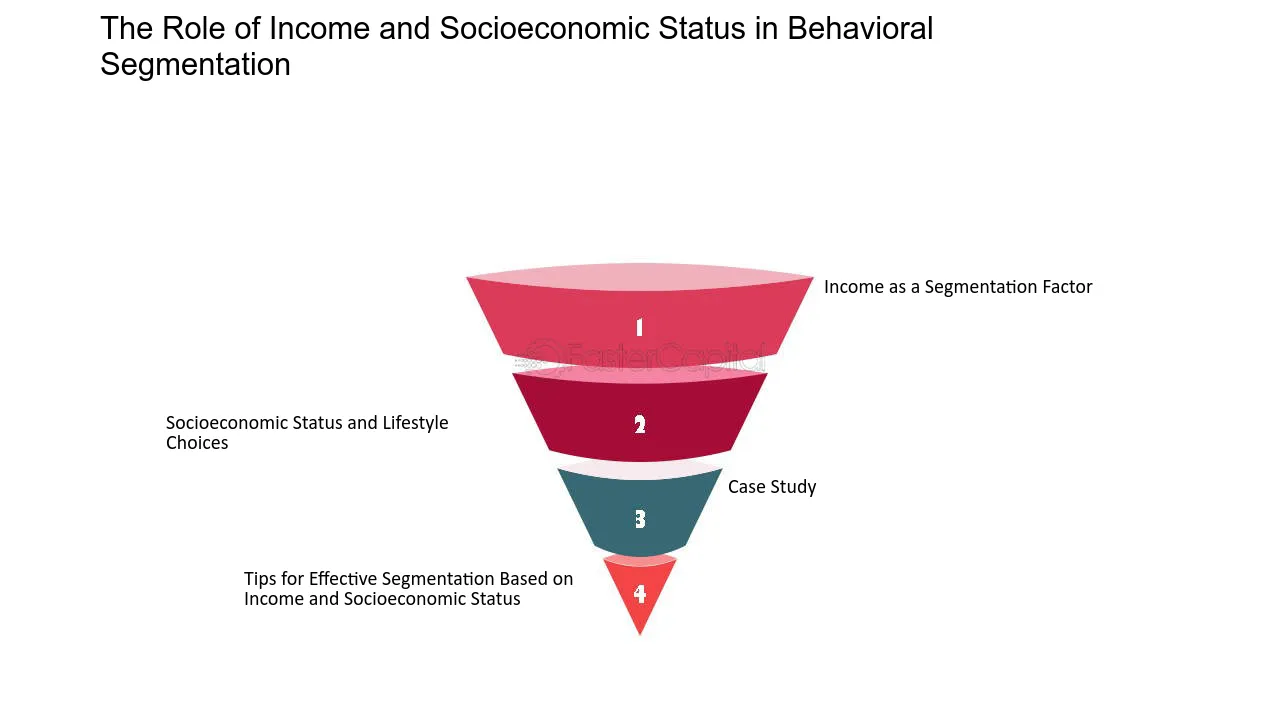 The Role of Income and Socioeconomic Status in Behavioral Segmentation

1

Income as a Segmentation Factor

FasterCapital

2

Socioeconomic Status and Lifestyle Choices

3

Case Study

4

Tips for Effective Segmentation Based on Income and Socioeconomic Status